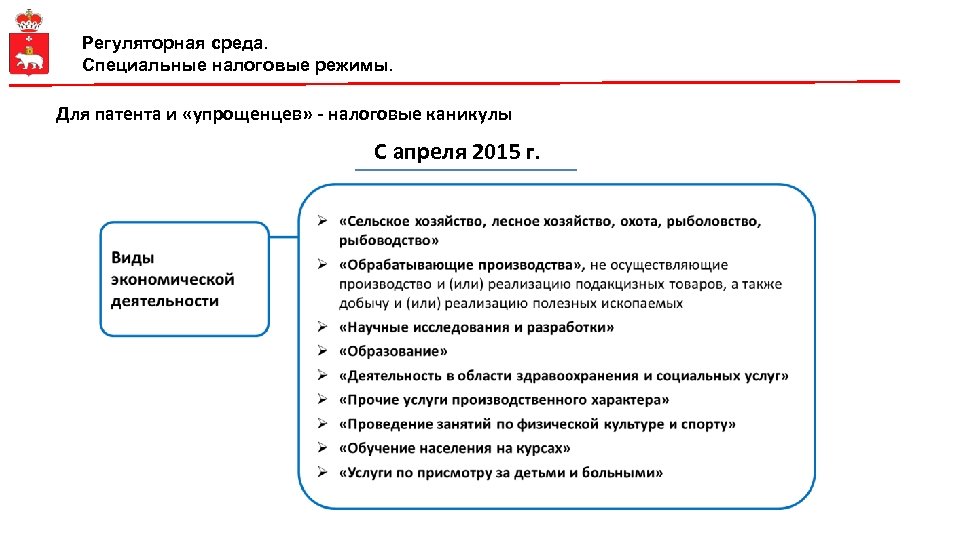 Регуляторная среда.
Специальные налоговые режимы.

Для патента и «упрощенцев» - налоговые каникулы

С апреля 2015 г.

Виды экономической деятельности

➢ «Сельское хозяйство, лесное хозяйство, охота, рыболовство, рыбоводство»
➢ «Обрабатывающие производства», не осуществляющие производство и (или) реализацию подакцизных товаров, а также добычу и (или) реализацию полезных ископаемых
➢ «Научные исследования и разработки»
➢ «Образование»
➢ «Деятельность в области здравоохранения и социальных услуг»
➢ «Прочие услуги производственного характера»
➢ «Проведение занятий по физической культуре и спорту»
➢ «Обучение населения на курсах»
➢ «Услуги по присмотру за детьми и больными»